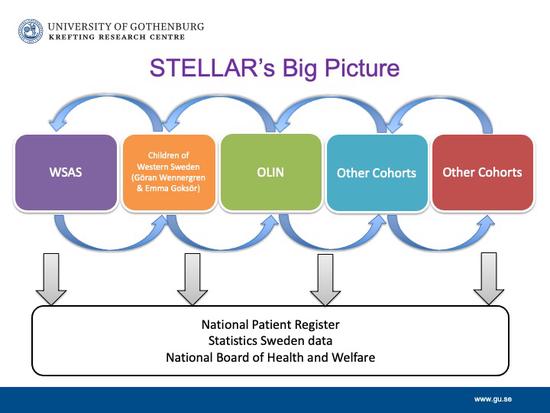 UNIVERSITY OF GOTHENBURG
KREFTING RESEARCH CENTRE

STELLAR's Big Picture

WSAS

Children of Western Sweden (Göran Wennergren & Emma Goksör)

OLIN

Other Cohorts

Other Cohorts

National Patient Register
Statistics Sweden data
National Board of Health and Welfare

www.gu.se